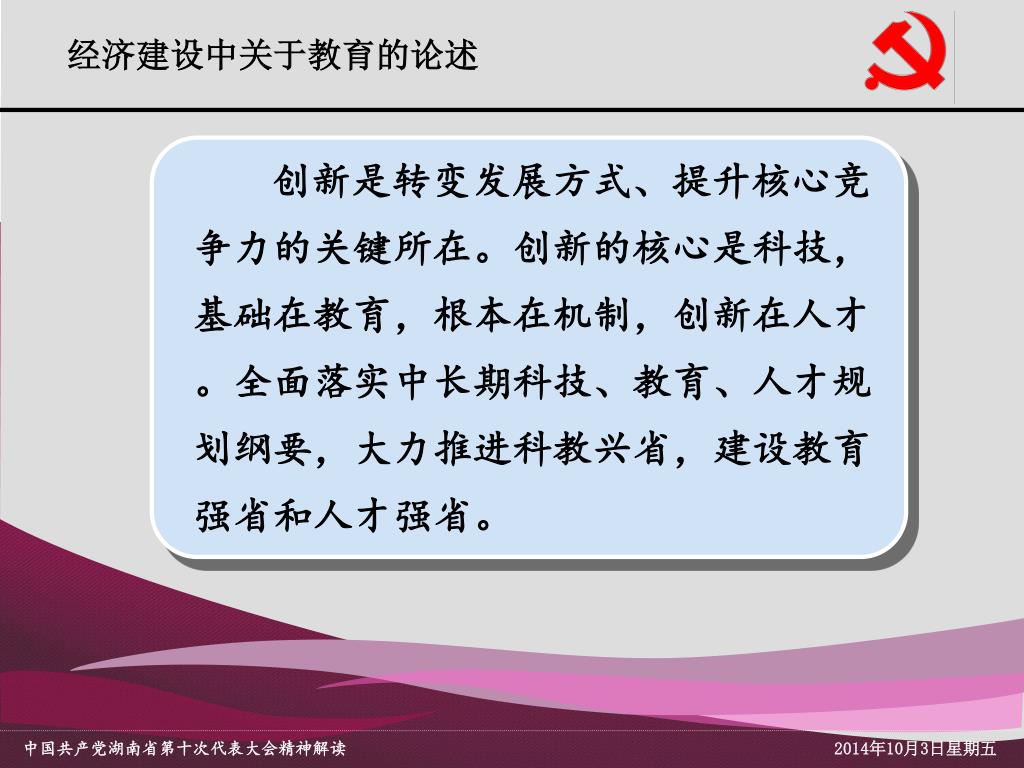 经济建设中关于教育的论述

创新是转变发展方式、提升核心竞争力的关键所在。创新的核心是科技，基础在教育，根本在机制，创新在人才。全面落实中长期科技、教育、人才规划纲要，大力推进科教兴省，建设教育强省和人才强省。

中国共产党湖南省第十次代表大会精神解读

2014年10月3日星期五